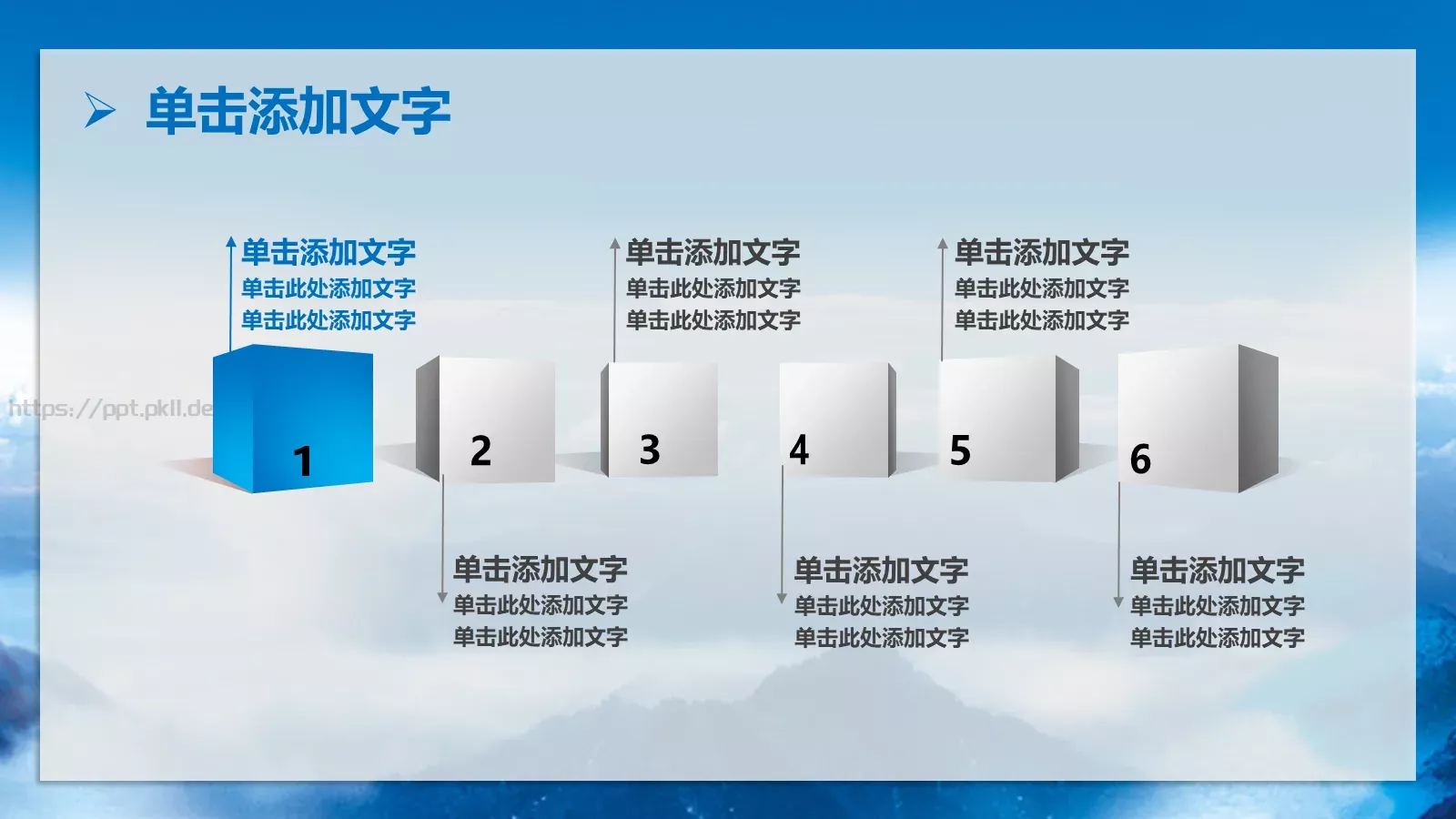 单击添加文字

单击添加文字
单击此处添加文字
单击此处添加文字

单击添加文字
单击此处添加文字
单击此处添加文字

单击添加文字
单击此处添加文字
单击此处添加文字

https://ppt.pkll.de

1

2

3

4

5

6

单击添加文字
单击此处添加文字
单击此处添加文字

单击添加文字
单击此处添加文字
单击此处添加文字

单击添加文字
单击此处添加文字
单击此处添加文字